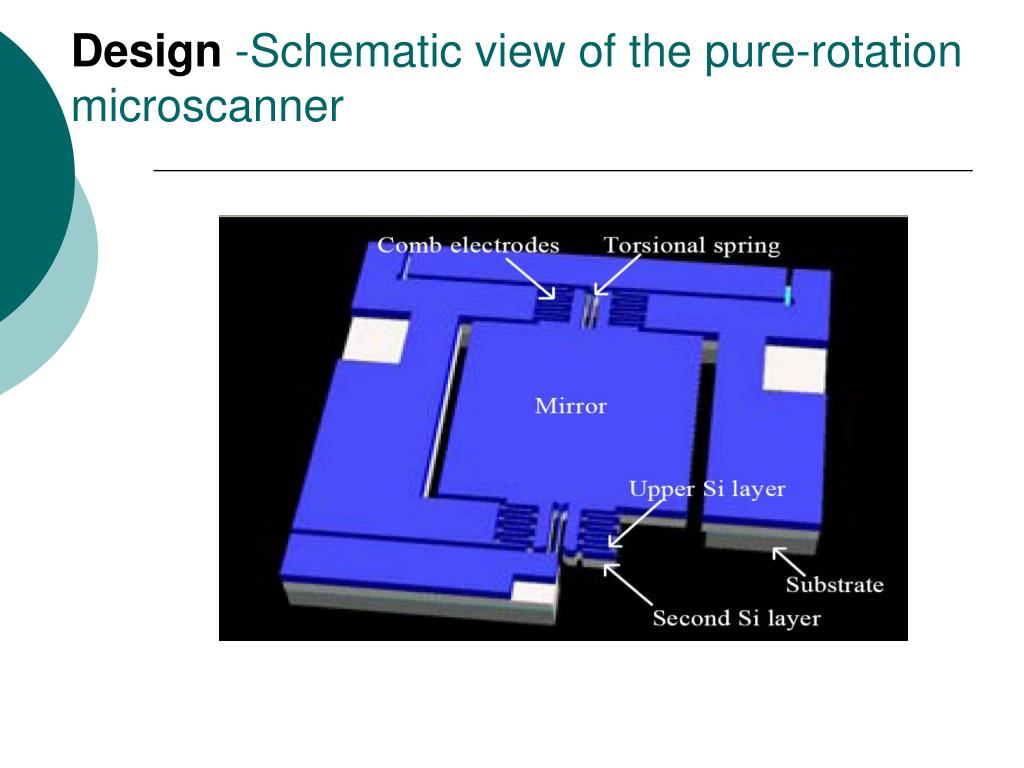 Design -Schematic view of the pure-rotation microscanner

Comb electrodes
Torsional spring
Mirror
Upper Si layer
Substrate
Second Si layer